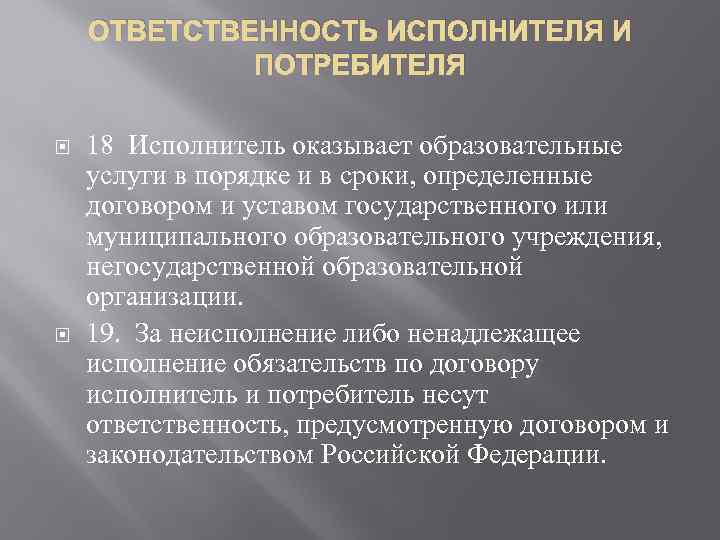 ОТВЕТСТВЕННОСТЬ ИСПОЛНИТЕЛЯ И ПОТРЕБИТЕЛЯ

18 Исполнитель оказывает образовательные услуги в порядке и в сроки, определенные договором и уставом государственного или муниципального образовательного учреждения, негосударственной образовательной организации.

19. За неисполнение либо ненадлежащее исполнение обязательств по договору исполнитель и потребитель несут ответственность, предусмотренную договором и законодательством Российской Федерации.